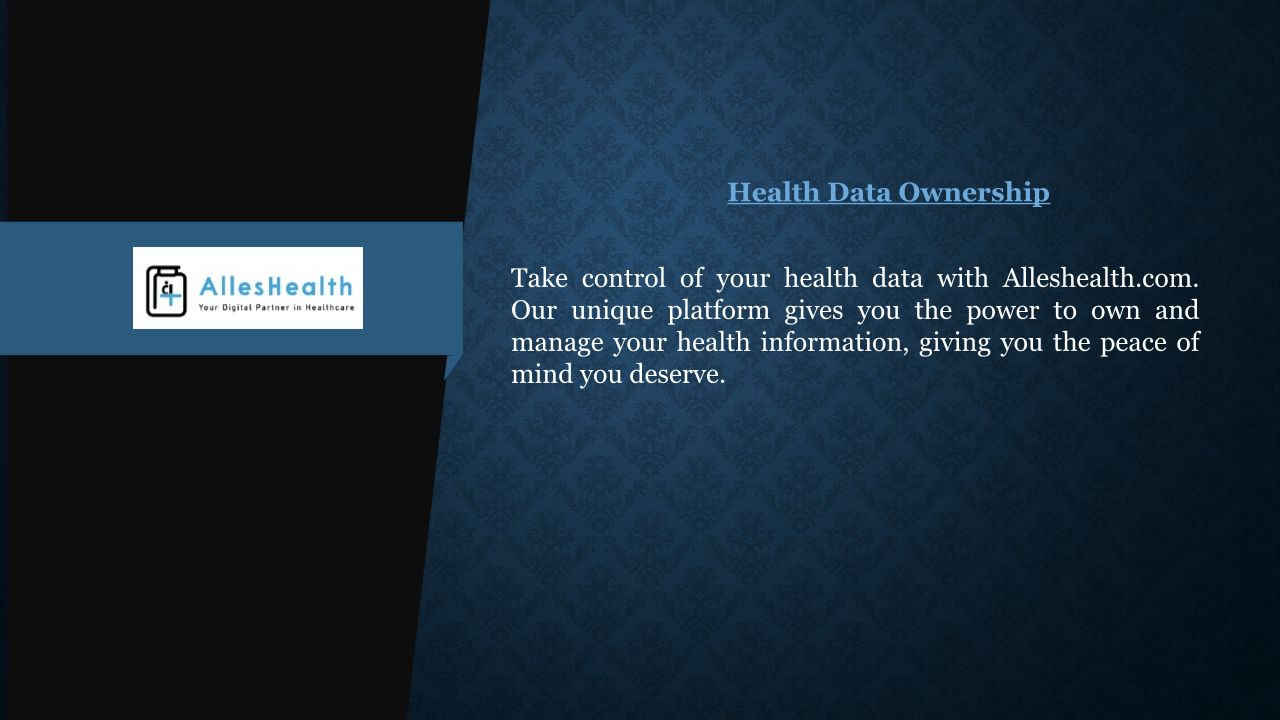 AllesHealth
Your Digital Partner in Healthcare

Health Data Ownership

Take control of your health data with Alleshealth.com. Our unique platform gives you the power to own and manage your health information, giving you the peace of mind you deserve.